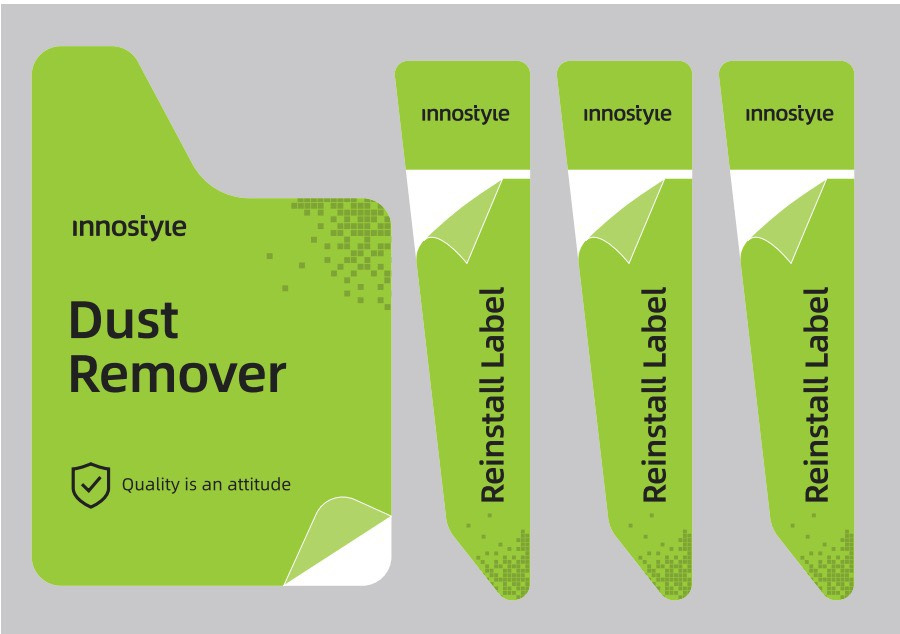 innostyle

Dust Remover

Quality is an attitude

innostyle

Reinstall Label

innostyle

Reinstall Label

innostyle

Reinstall Label